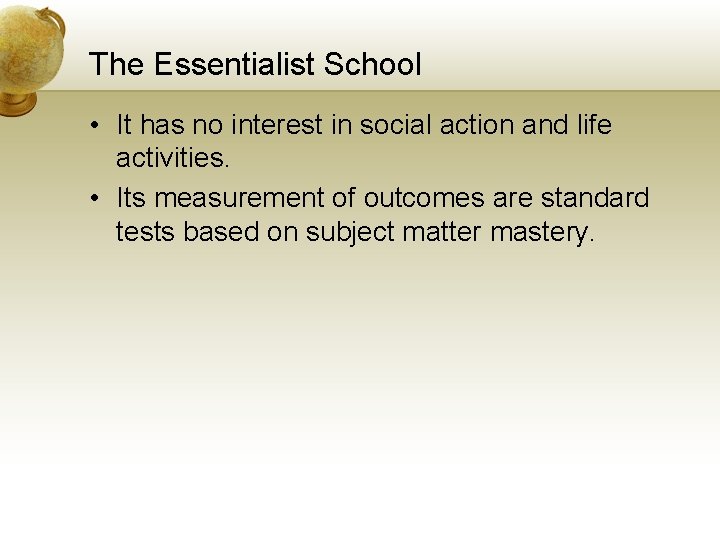 The Essentialist School

• It has no interest in social action and life activities.
• Its measurement of outcomes are standard tests based on subject matter mastery.